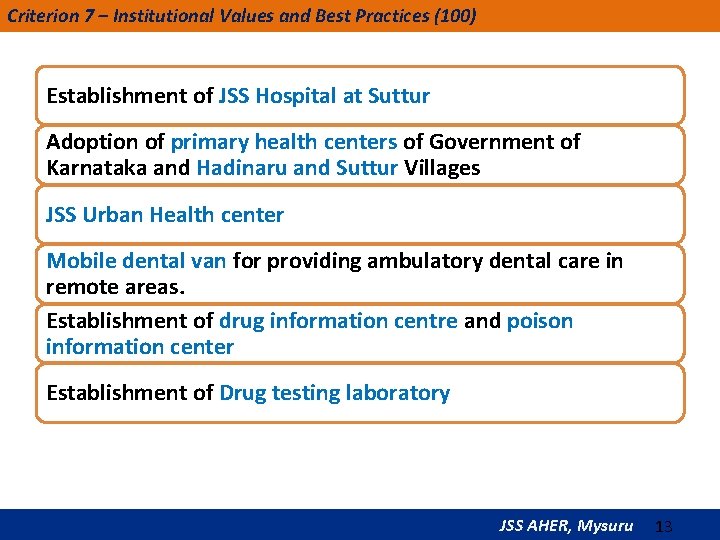 Criterion 7 – Institutional Values and Best Practices (100)

Establishment of JSS Hospital at Suttur

Adoption of primary health centers of Government of Karnataka and Hadinaru and Suttur Villages

JSS Urban Health center

Mobile dental van for providing ambulatory dental care in remote areas.

Establishment of drug information centre and poison information center

Establishment of Drug testing laboratory

JSS AHER, Mysuru 13